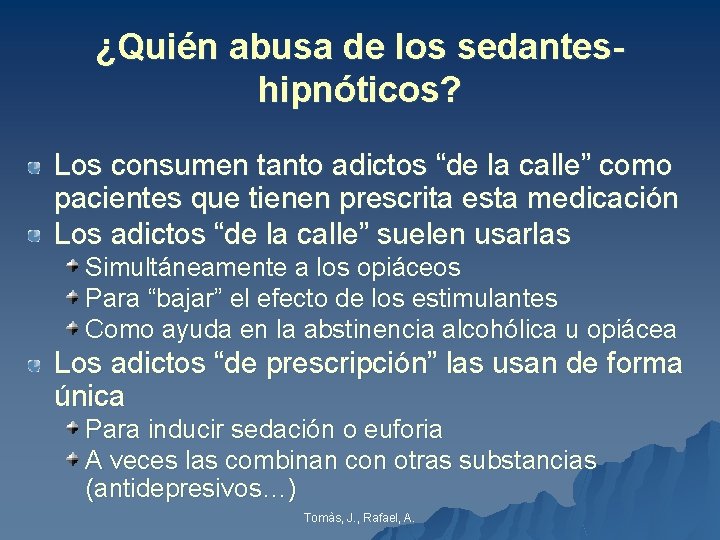 ¿Quién abusa de los sedantes-hipnóticos?

Los consumen tanto adictos “de la calle” como pacientes que tienen prescrita esta medicación

Los adictos “de la calle” suelen usarlas

Simultáneamente a los opiáceos

Para “bajar” el efecto de los estimulantes

Como ayuda en la abstinencia alcohólica u opiácea

Los adictos “de prescripción” las usan de forma única

Para inducir sedación o euforia

A veces las combinan con otras substancias (antidepresivos…)

Tomàs, J., Rafael, A.